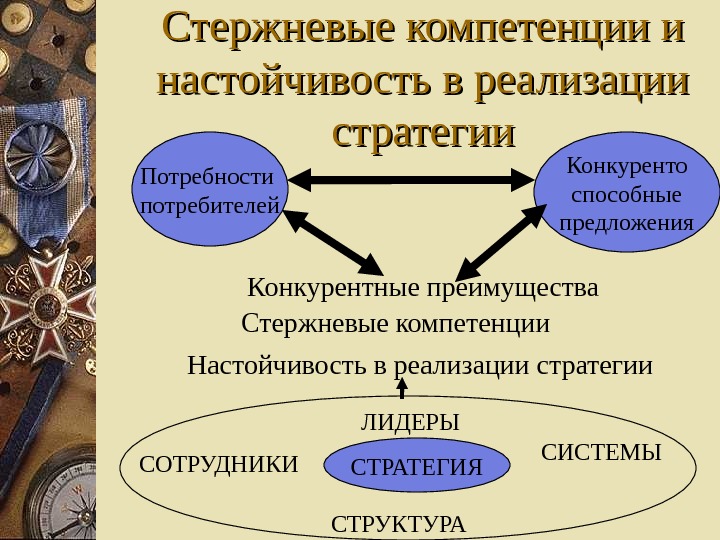 Стержневые компетенции и настойчивость в реализации стратегии

Потребности потребителей

Конкуренто способные предложения

Конкурентные преимущества

Стержневые компетенции

Настойчивость в реализации стратегии

ЛИДЕРЫ

СОТРУДНИКИ

СТРАТЕГИЯ

СИСТЕМЫ

СТРУКТУРА